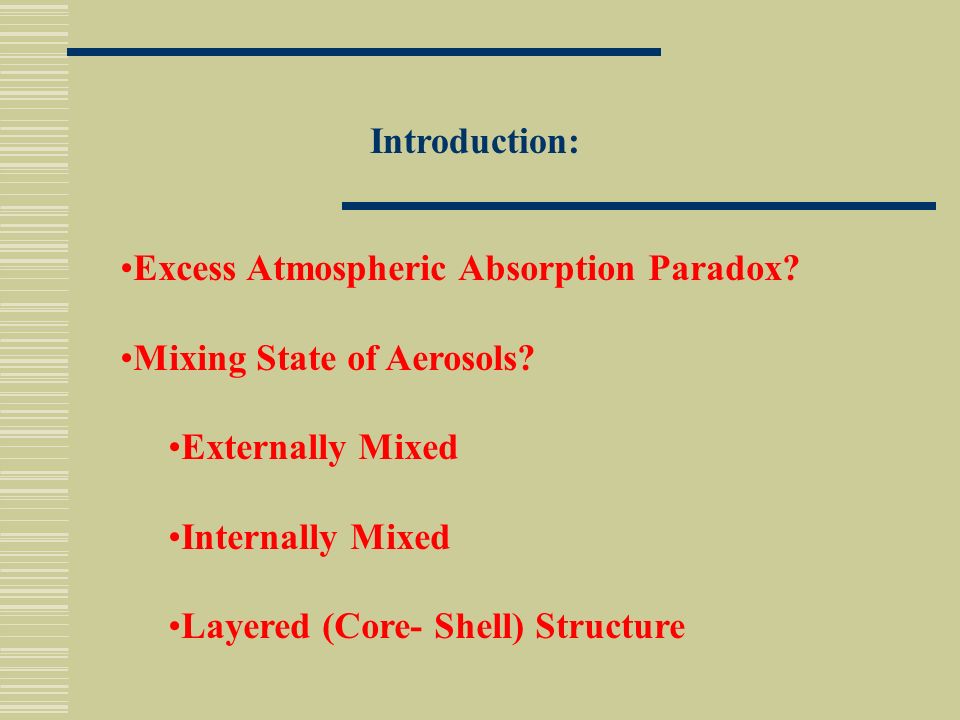 Introduction:

•Excess Atmospheric Absorption Paradox?

•Mixing State of Aerosols?

•Externally Mixed

•Internally Mixed

•Layered (Core- Shell) Structure